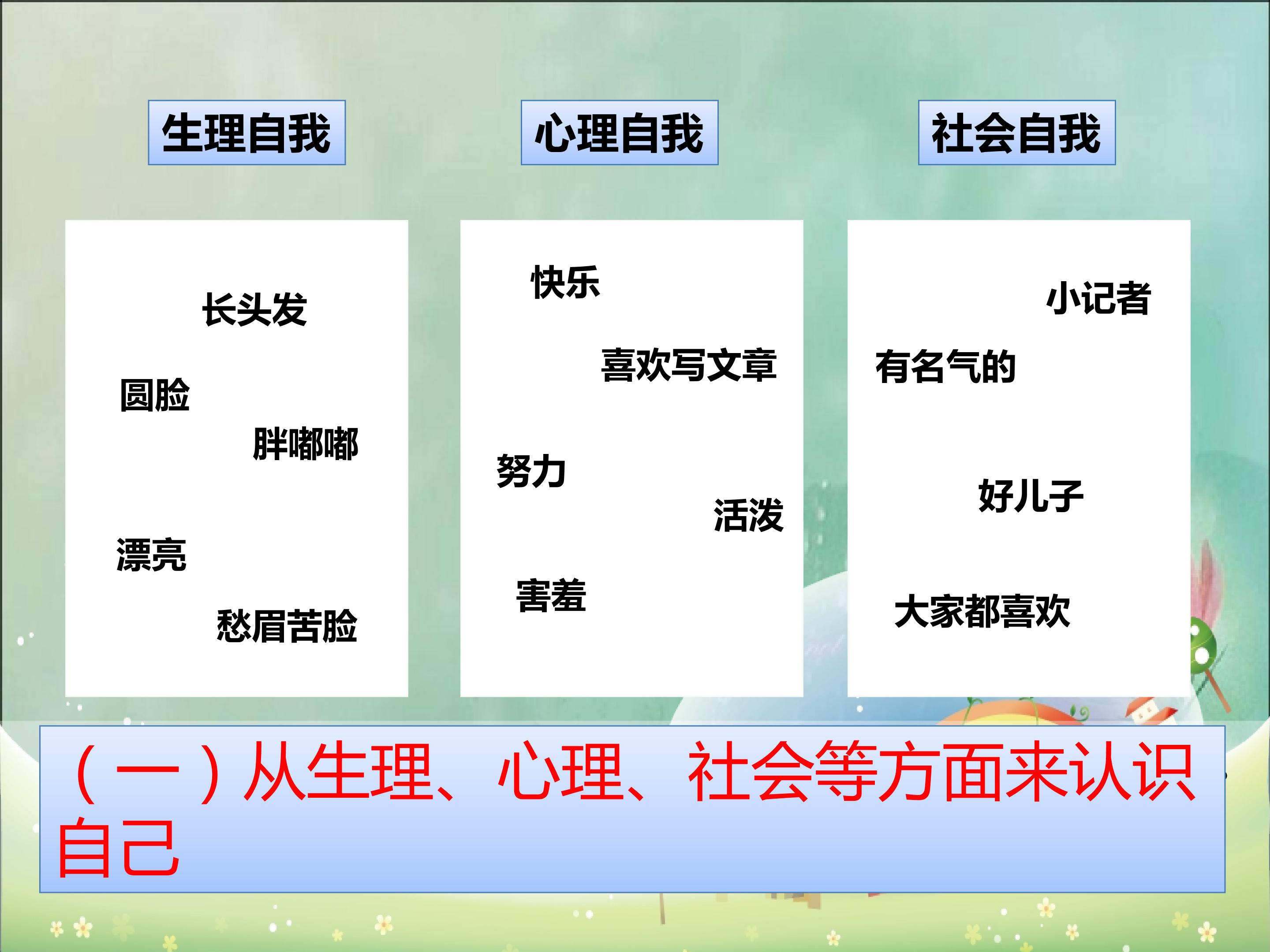 生理自我

长头发

圆脸

胖嘟嘟

漂亮

愁眉苦脸

心理自我

快乐

喜欢写文章

努力

活泼

害羞

社会自我

小记者

有名气的

好儿子

大家都喜欢

（一）从生理、心理、社会等方面来认识自己